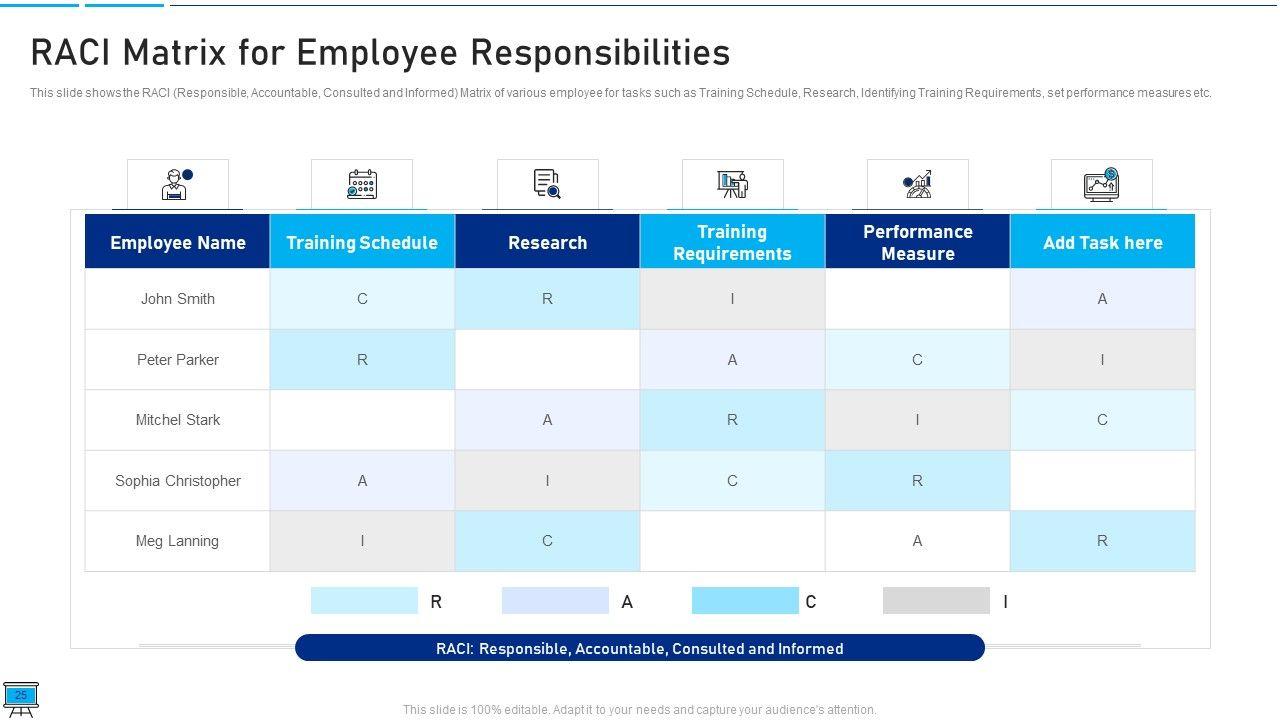 RACI Matrix for Employee Responsibilities

This slide shows the RACI (Responsible, Accountable, Consulted and Informed) Matrix of various employee for tasks such as Training Schedule, Research, Identifying Training Requirements, set performance measures etc.

| Employee Name | Training Schedule | Research | Training Requirements | Performance Measure | Add Task here |
|---|---|---|---|---|---|
| John Smith | C | R | I | | A |
| Peter Parker | R | | A | C | I |
| Mitchel Stark | | A | R | I | C |
| Sophia Christopher | A | I | C | R | |
| Meg Lanning | I | C | | A | R |

R A C I

RACI: Responsible, Accountable, Consulted and Informed

25

This slide is 100% editable. Adapt it to your needs and capture your audience's attention.